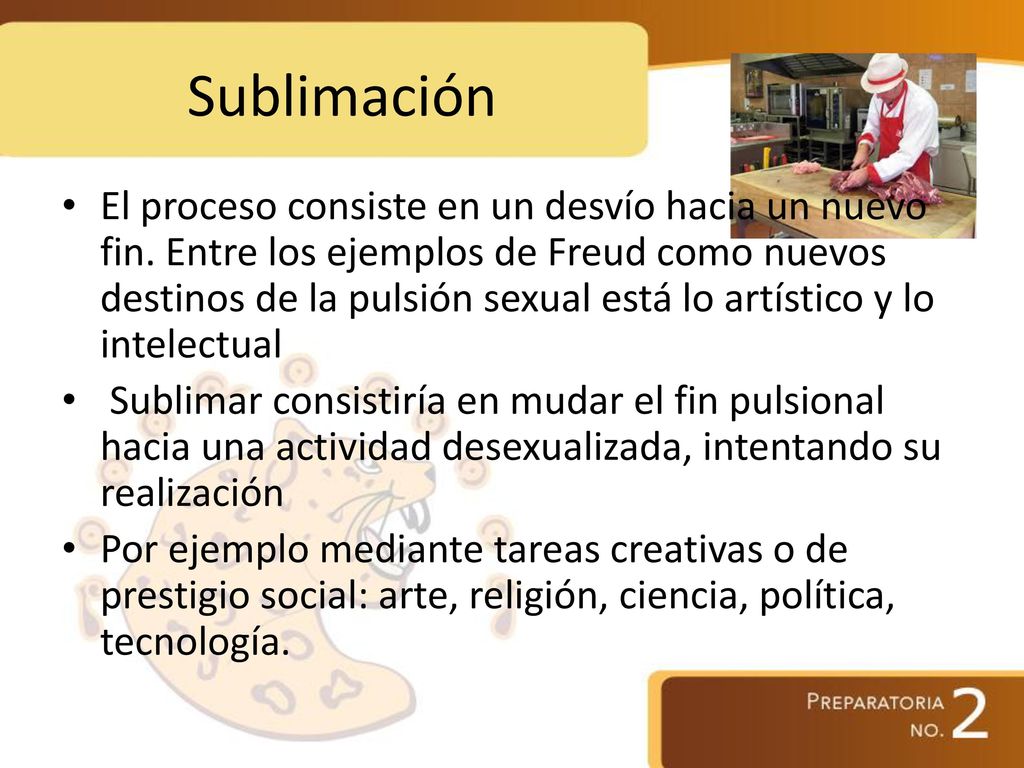 Sublimación

• El proceso consiste en un desvío hacia un nuevo fin. Entre los ejemplos de Freud como nuevos destinos de la pulsión sexual está lo artístico y lo intelectual
• Sublimar consistiría en mudar el fin pulsional hacia una actividad desexualizada, intentando su realización
• Por ejemplo mediante tareas creativas o de prestigio social: arte, religión, ciencia, política, tecnología.

PREPARATORIA NO. 2